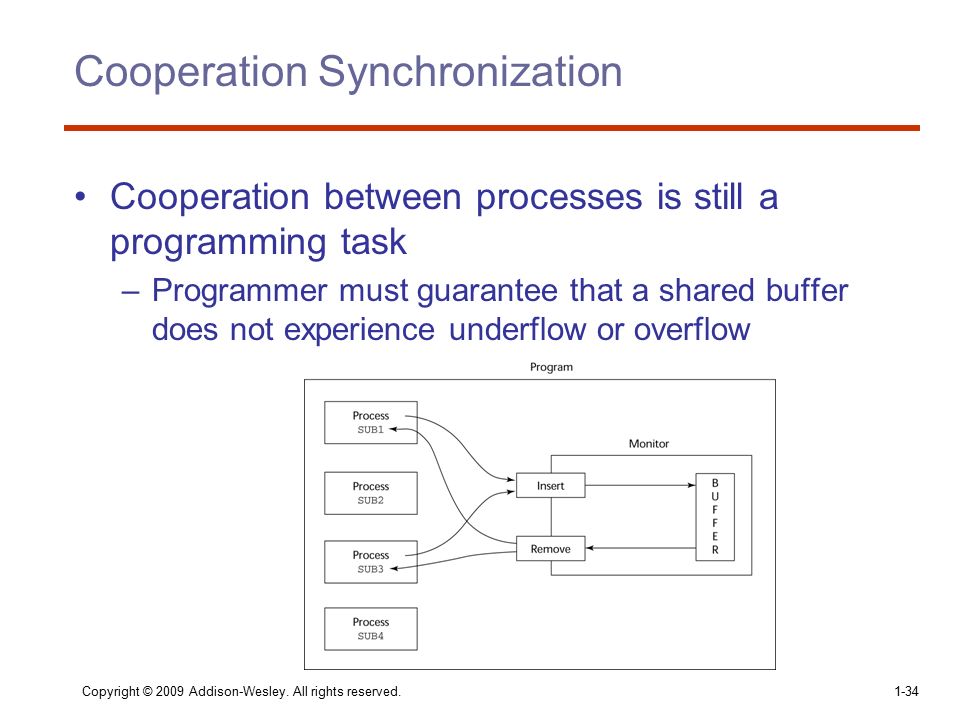 Cooperation Synchronization

• Cooperation between processes is still a programming task
– Programmer must guarantee that a shared buffer does not experience underflow or overflow

Program

Process SUB1

Process SUB2

Process SUB3

Process SUB4

Monitor

Insert

Remove

B U F F E R

Copyright © 2009 Addison-Wesley. All rights reserved.

1-34